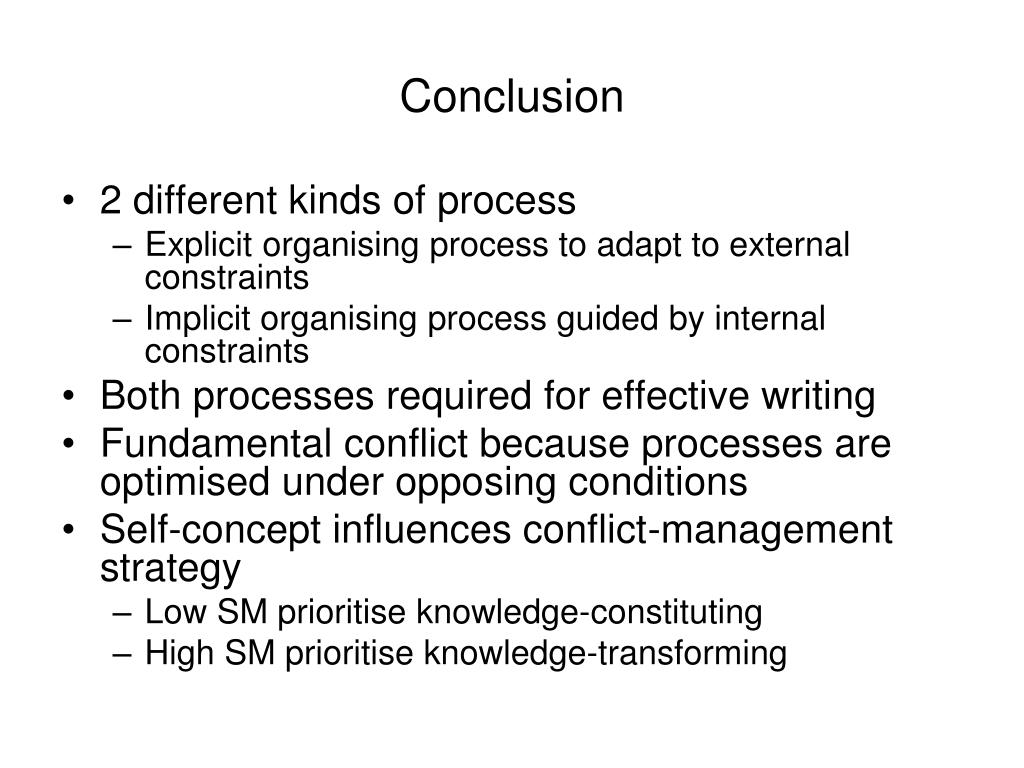 Conclusion

• 2 different kinds of process
– Explicit organising process to adapt to external constraints
– Implicit organising process guided by internal constraints
• Both processes required for effective writing
• Fundamental conflict because processes are optimised under opposing conditions
• Self-concept influences conflict-management strategy
– Low SM prioritise knowledge-constituting
– High SM prioritise knowledge-transforming